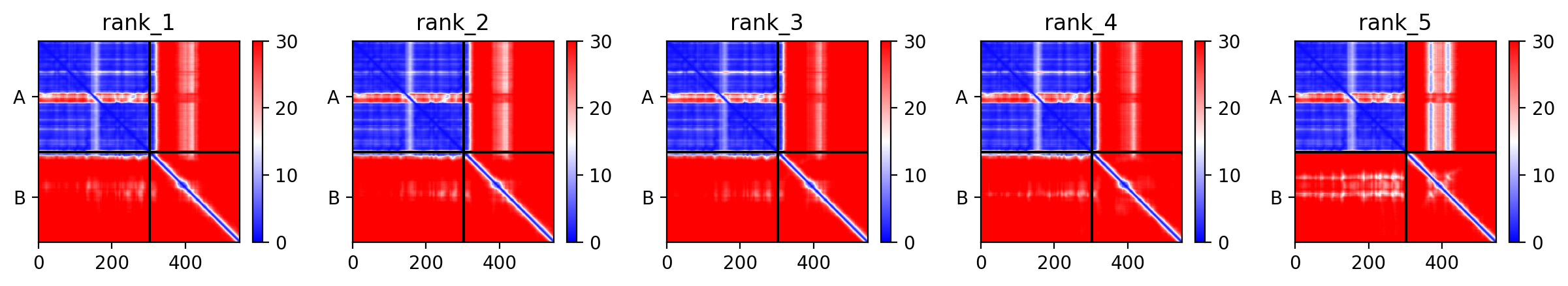 rank_1

A
B
0 200 400
30 20 10 0

rank_2

A
B
0 200 400
30 20 10 0

rank_3

A
B
0 200 400
30 20 10 0

rank_4

A
B
0 200 400
30 20 10 0

rank_5

A
B
0 200 400
30 20 10 0